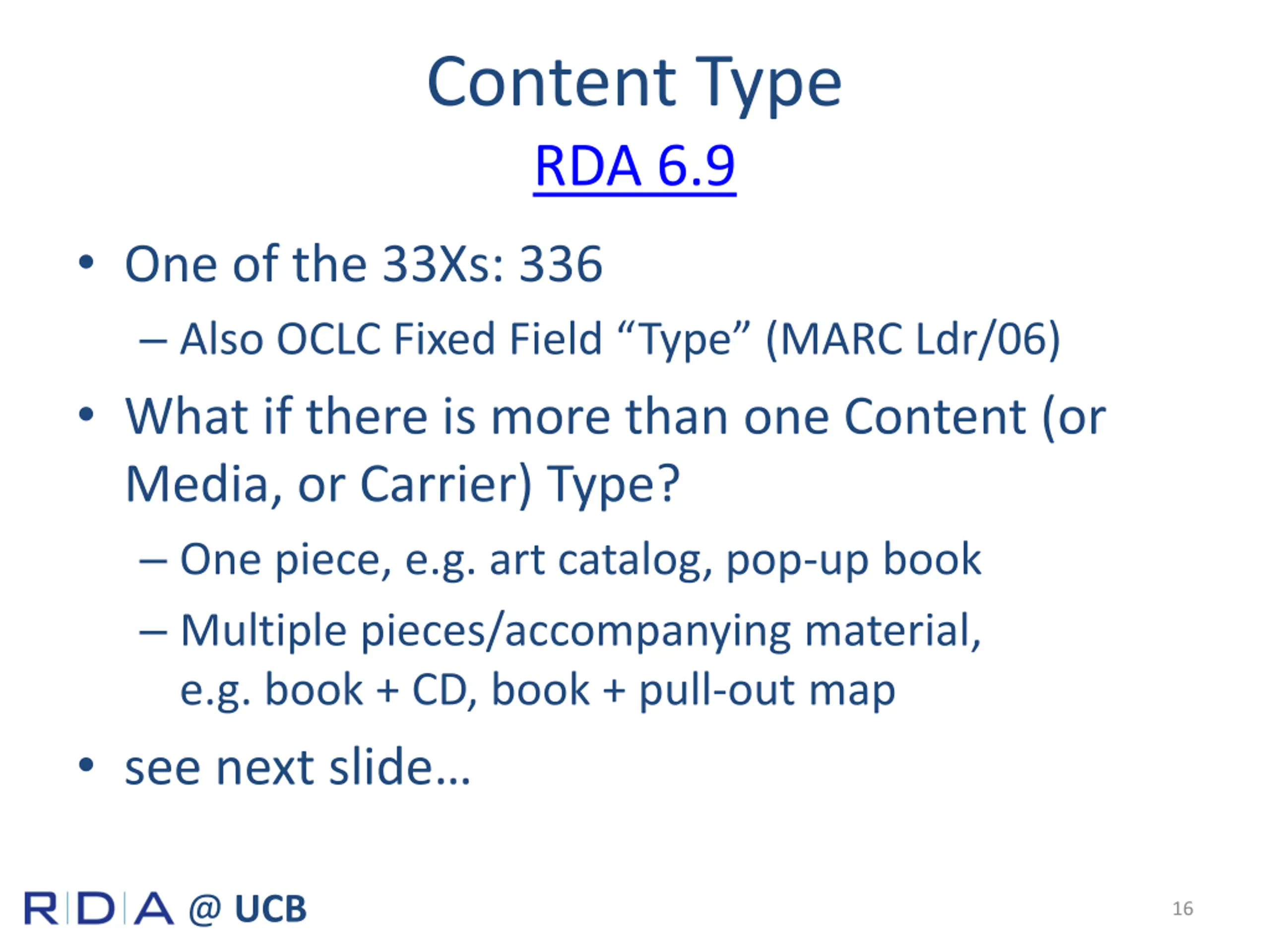 Content Type

RDA 6.9

• One of the 33Xs: 336
– Also OCLC Fixed Field “Type” (MARC Ldr/06)
• What if there is more than one Content (or Media, or Carrier) Type?
– One piece, e.g. art catalog, pop-up book
– Multiple pieces/accompanying material, e.g. book + CD, book + pull-out map
• see next slide…

RDA @ UCB

16